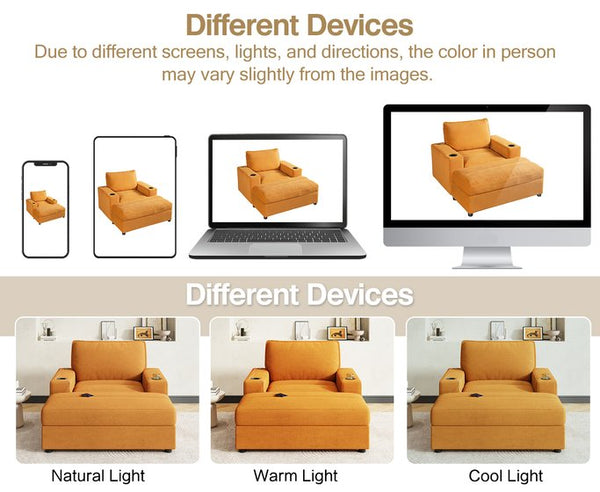 Different Devices

Due to different screens, lights, and directions, the color in person may vary slightly from the images.

Different Devices

Natural Light

Warm Light

Cool Light